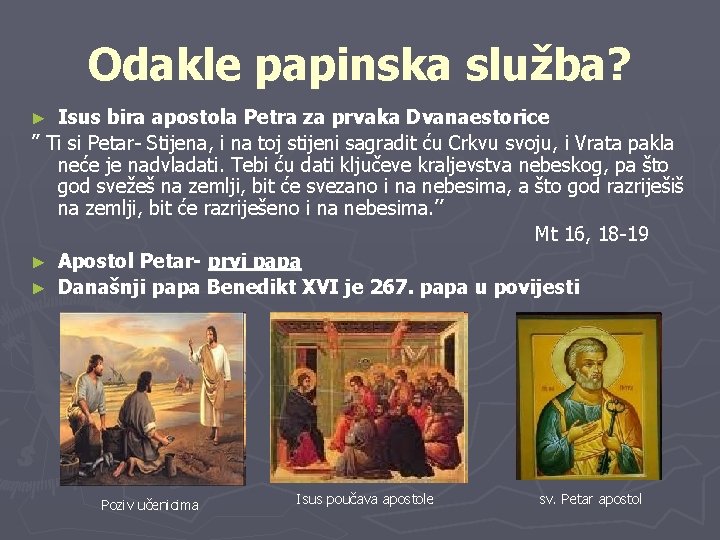 Odakle papinska služba?

► Isus bira apostola Petra za prvaka Dvanaestorice

" Ti si Petar- Stijena, i na toj stijeni sagradit ću Crkvu svoju, i Vrata pakla neće je nadvladati. Tebi ću dati ključeve kraljevstva nebeskog, pa što god svežeš na zemlji, bit će svezano i na nebesima, a što god razriješiš na zemlji, bit će razriješeno i na nebesima."

Mt 16, 18-19

► Apostol Petar- prvi papa

► Današnji papa Benedikt XVI je 267. papa u povijesti

Poziv učenicima

Isus poučava apostole

sv. Petar apostol